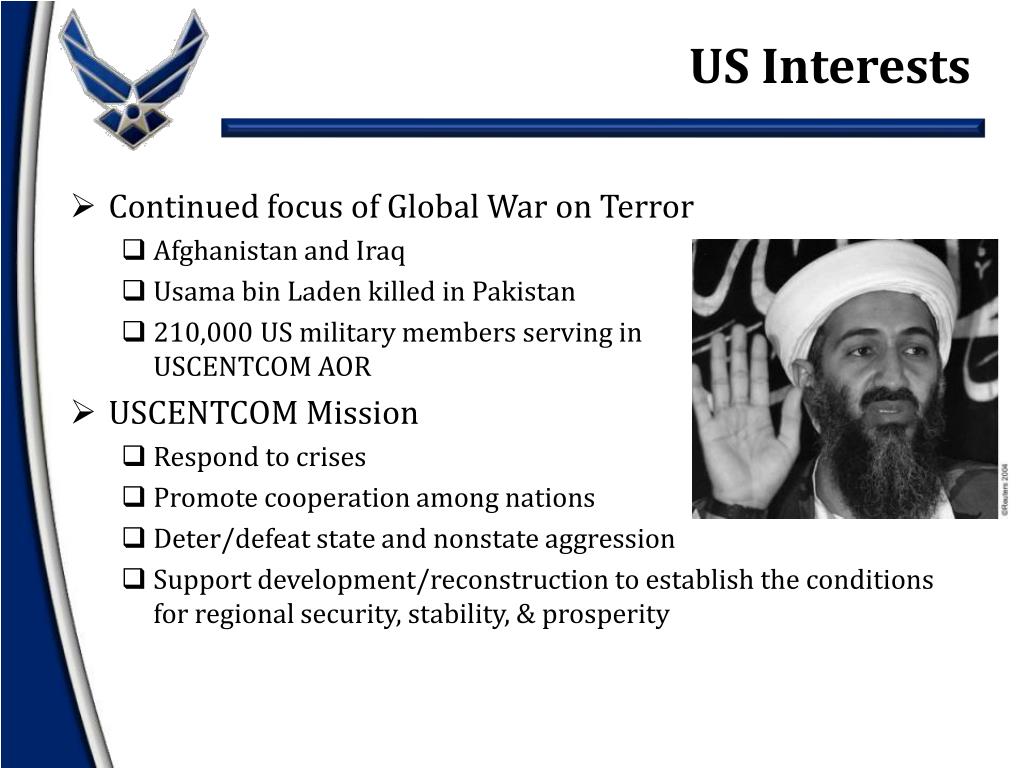 US Interests

➢ Continued focus of Global War on Terror
❑ Afghanistan and Iraq
❑ Usama bin Laden killed in Pakistan
❑ 210,000 US military members serving in USCENTCOM AOR

➢ USCENTCOM Mission
❑ Respond to crises
❑ Promote cooperation among nations
❑ Deter/defeat state and nonstate aggression
❑ Support development/reconstruction to establish the conditions for regional security, stability, & prosperity

©Reuters 2004